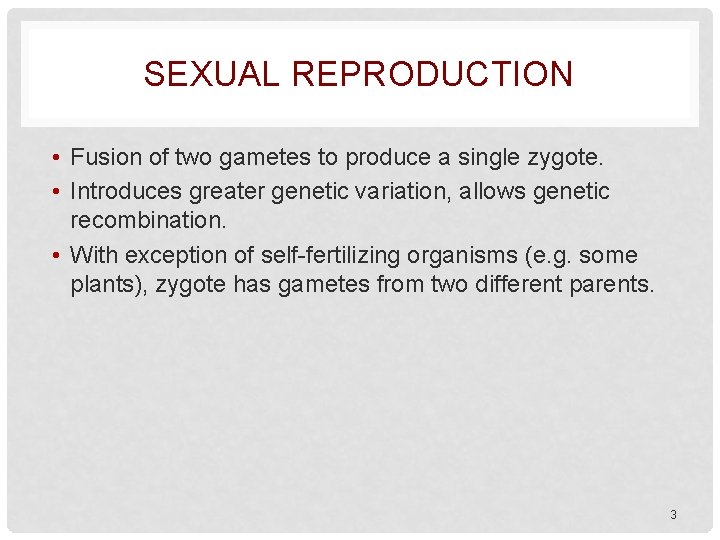 SEXUAL REPRODUCTION

• Fusion of two gametes to produce a single zygote.
• Introduces greater genetic variation, allows genetic recombination.
• With exception of self-fertilizing organisms (e.g. some plants), zygote has gametes from two different parents.

3